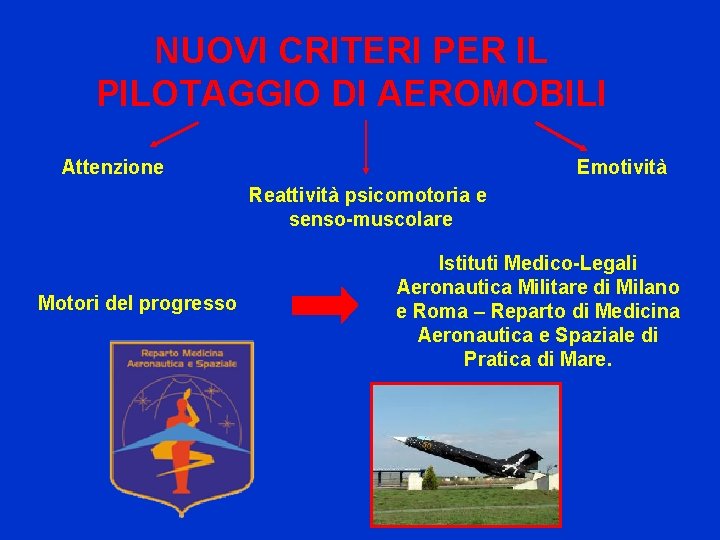 NUOVI CRITERI PER IL PILOTAGGIO DI AEROMOBILI

Attenzione

Reattività psicomotoria e senso-muscolare

Emotività

Motori del progresso

Istituti Medico-Legali Aeronautica Militare di Milano e Roma – Reparto di Medicina Aeronautica e Spaziale di Pratica di Mare.

Reparto Medicina Aeronautica e Spaziale